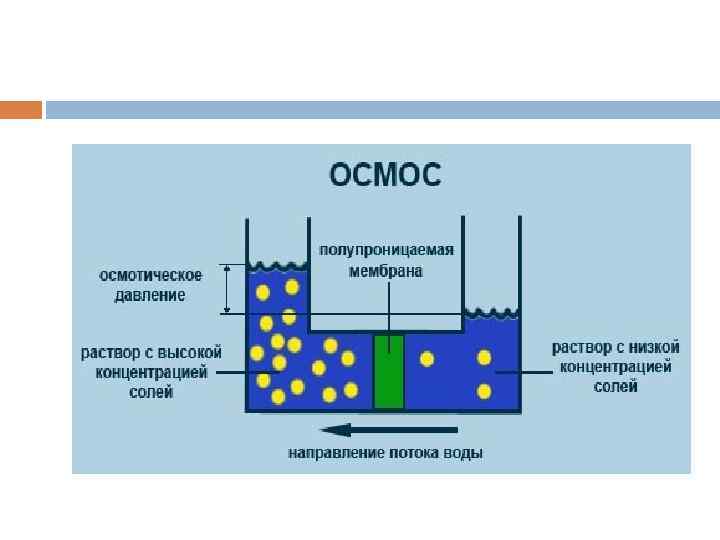 ОСМОС

полупроницаемая мембрана

осмотическое давление

раствор с высокой концентрацией солей

раствор с низкой концентрацией солей

направление потока воды